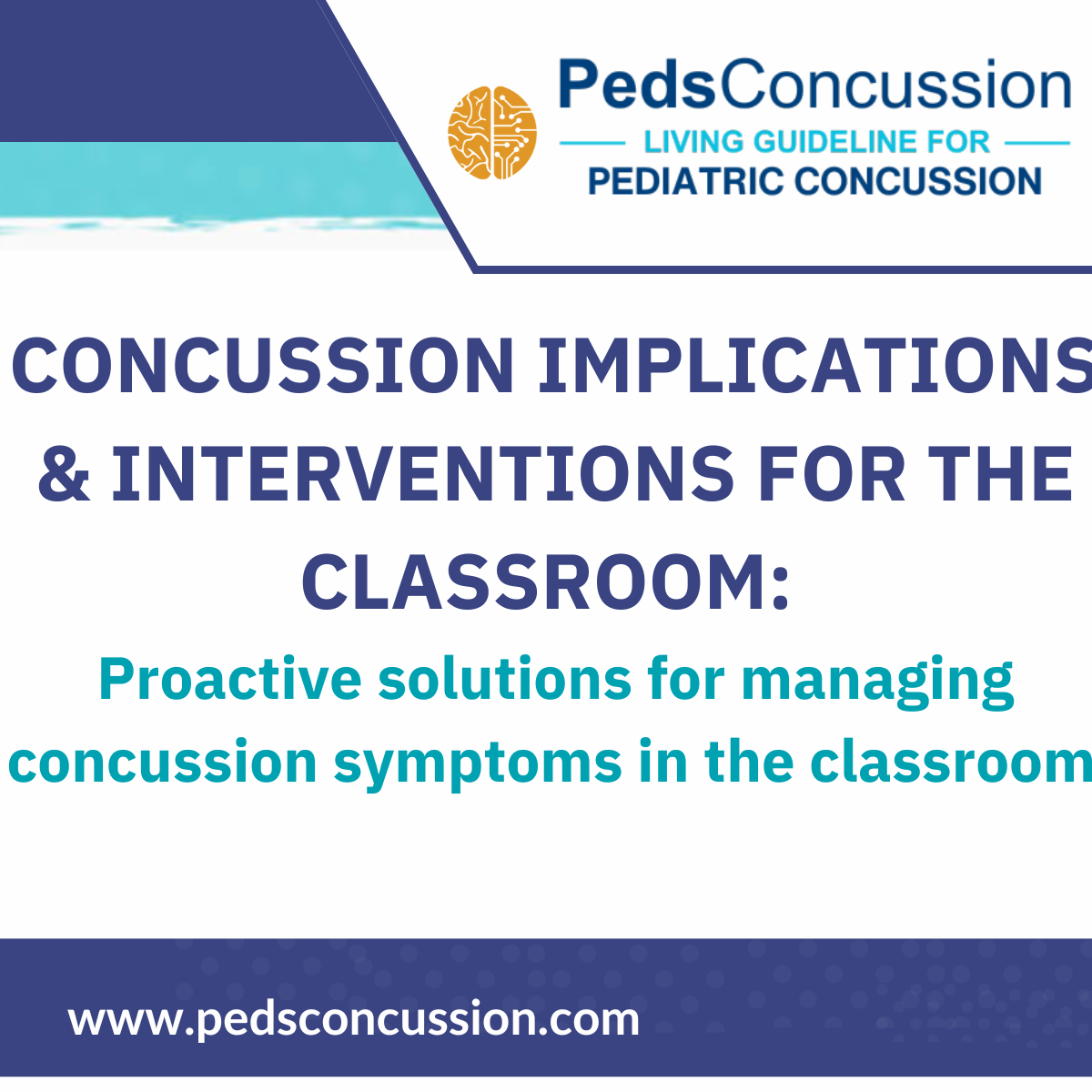 PedsConcussion
LIVING GUIDELINE FOR
PEDIATRIC CONCUSSION

CONCUSSION IMPLICATIONS & INTERVENTIONS FOR THE CLASSROOM:

Proactive solutions for managing concussion symptoms in the classroom

www.pedsconcussion.com